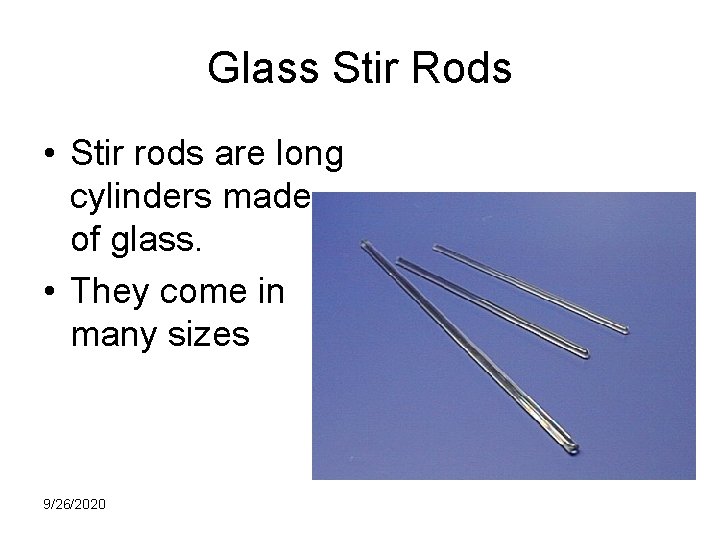 Glass Stir Rods

• Stir rods are long cylinders made of glass.
• They come in many sizes

9/26/2020